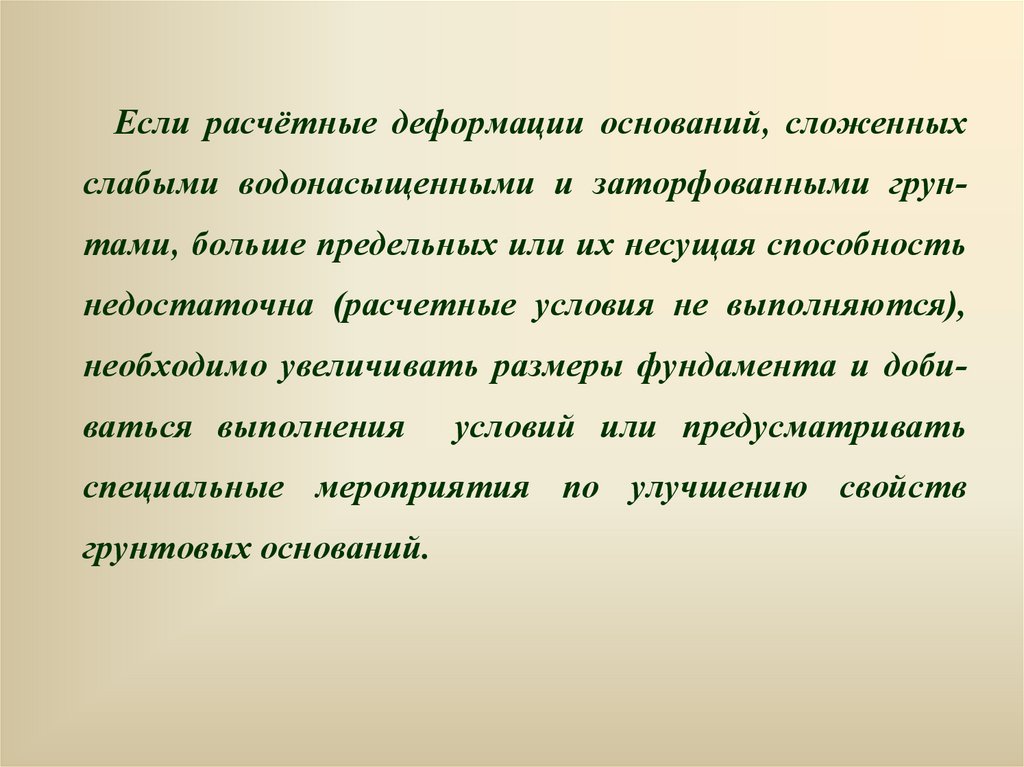 Если расчётные деформации оснований, сложенных слабыми водонасыщенными и заторфованными грунтами, больше предельных или их несущая способность недостаточна (расчетные условия не выполняются), необходимо увеличивать размеры фундамента и добиваться выполнения условий или предусматривать специальные мероприятия по улучшению свойств грунтовых оснований.